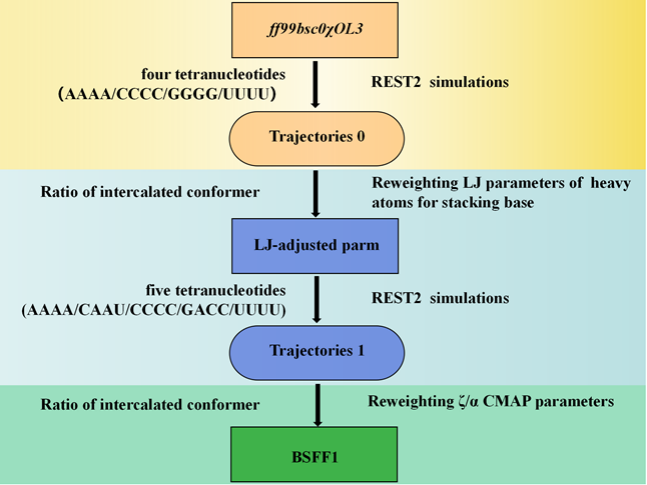 ff99bsc0χOL3

four tetranucleotides
(AAAA/CCCC/GGGG/UUUU)

REST2 simulations

Trajectories 0

Ratio of intercalated conformer

Reweighting LJ parameters of heavy atoms for stacking base

LJ-adjusted parm

five tetranucleotides
(AAAA/CAAU/CCCC/GACC/UUUU)

REST2 simulations

Trajectories 1

Ratio of intercalated conformer

Reweighting ζ/α CMAP parameters

BSFF1